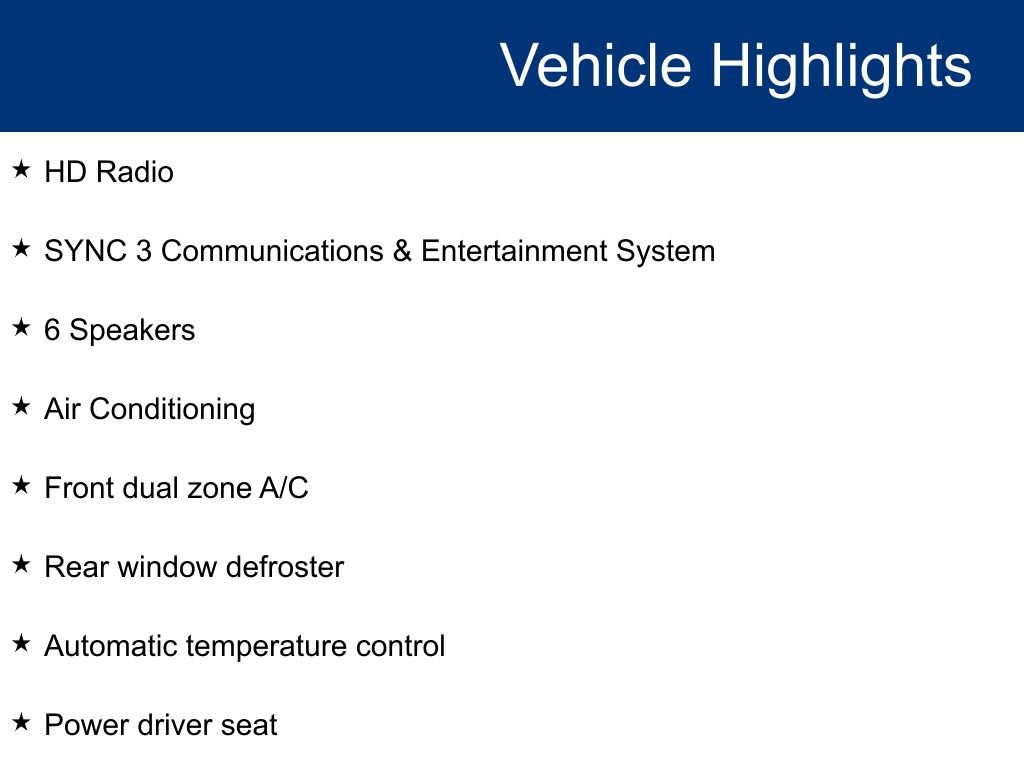 Vehicle Highlights

★ HD Radio

★ SYNC 3 Communications & Entertainment System

★ 6 Speakers

★ Air Conditioning

★ Front dual zone A/C

★ Rear window defroster

★ Automatic temperature control

★ Power driver seat